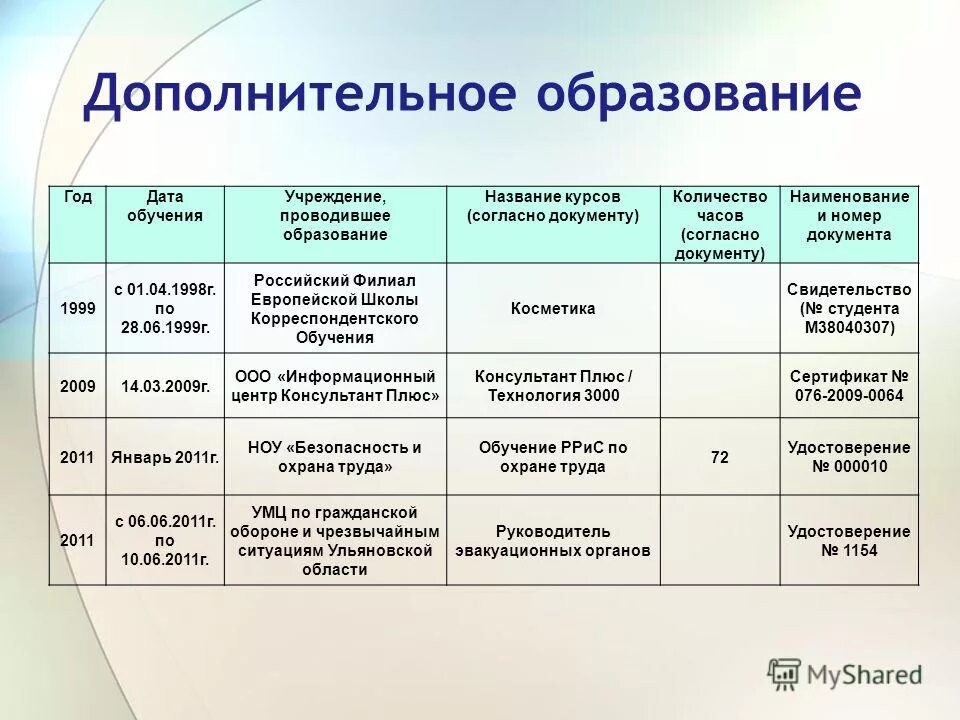 Дополнительное образование

| Год | Дата обучения | Учреждение, проводившее образование | Название курсов (согласно документу) | Количество часов (согласно документу) | Наименование и номер документа |
|---|---|---|---|---|---|
| 1999 | с 01.04.1998г. по 28.06.1999г. | Российский Филиал Европейской Школы Корреспондентского Обучения | Косметика | | Свидетельство (№ студента М38040307) |
| 2009 | 14.03.2009г. | ООО «Информационный центр Консультант Плюс» | Консультант Плюс / Технология 3000 | | Сертификат № 076-2009-0064 |
| 2011 | Январь 2011г. | НОУ «Безопасность и охрана труда» | Обучение РРиС по охране труда | 72 | Удостоверение № 000010 |
| 2011 | с 06.06.2011г. по 10.06.2011г. | УМЦ по гражданской обороне и чрезвычайным ситуациям Ульяновской области | Руководитель эвакуационных органов | | Удостоверение № 1154 |

MyShared